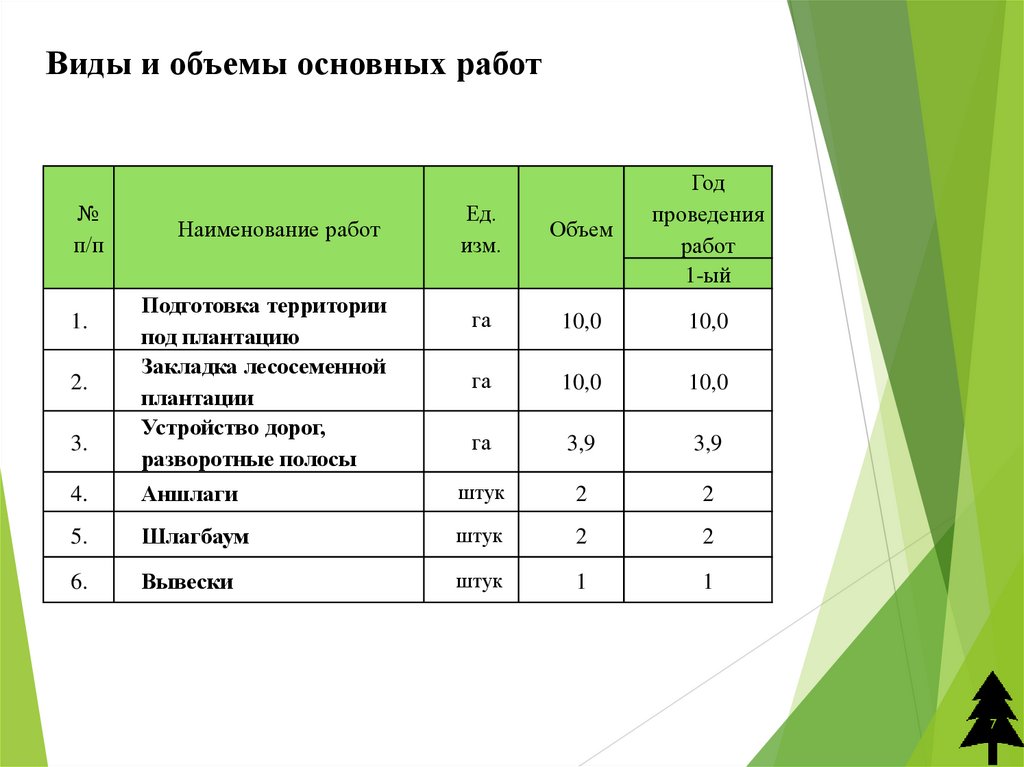 Виды и объемы основных работ

| № п/п | Наименование работ | Ед. изм. | Объем | Год проведения работ 1-ый |
|---|---|---|---|---|
| 1. | Подготовка территории под плантацию | га | 10,0 | 10,0 |
| 2. | Закладка лесосеменной плантации | га | 10,0 | 10,0 |
| 3. | Устройство дорог, разворотные полосы | га | 3,9 | 3,9 |
| 4. | Аншлаги | штук | 2 | 2 |
| 5. | Шлагбаум | штук | 2 | 2 |
| 6. | Вывески | штук | 1 | 1 |

7